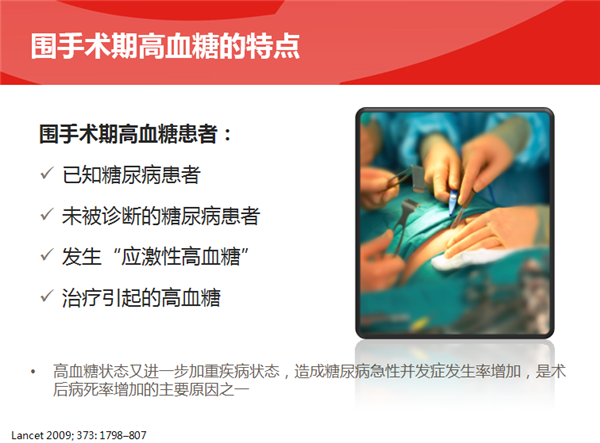 围手术期高血糖的特点

围手术期高血糖患者：

✓ 已知糖尿病患者

✓ 未被诊断的糖尿病患者

✓ 发生“应激性高血糖”

✓ 治疗引起的高血糖

• 高血糖状态又进一步加重疾病状态，造成糖尿病急性并发症发生率增加，是术后病死率增加的主要原因之一

Lancet 2009; 373: 1798–807